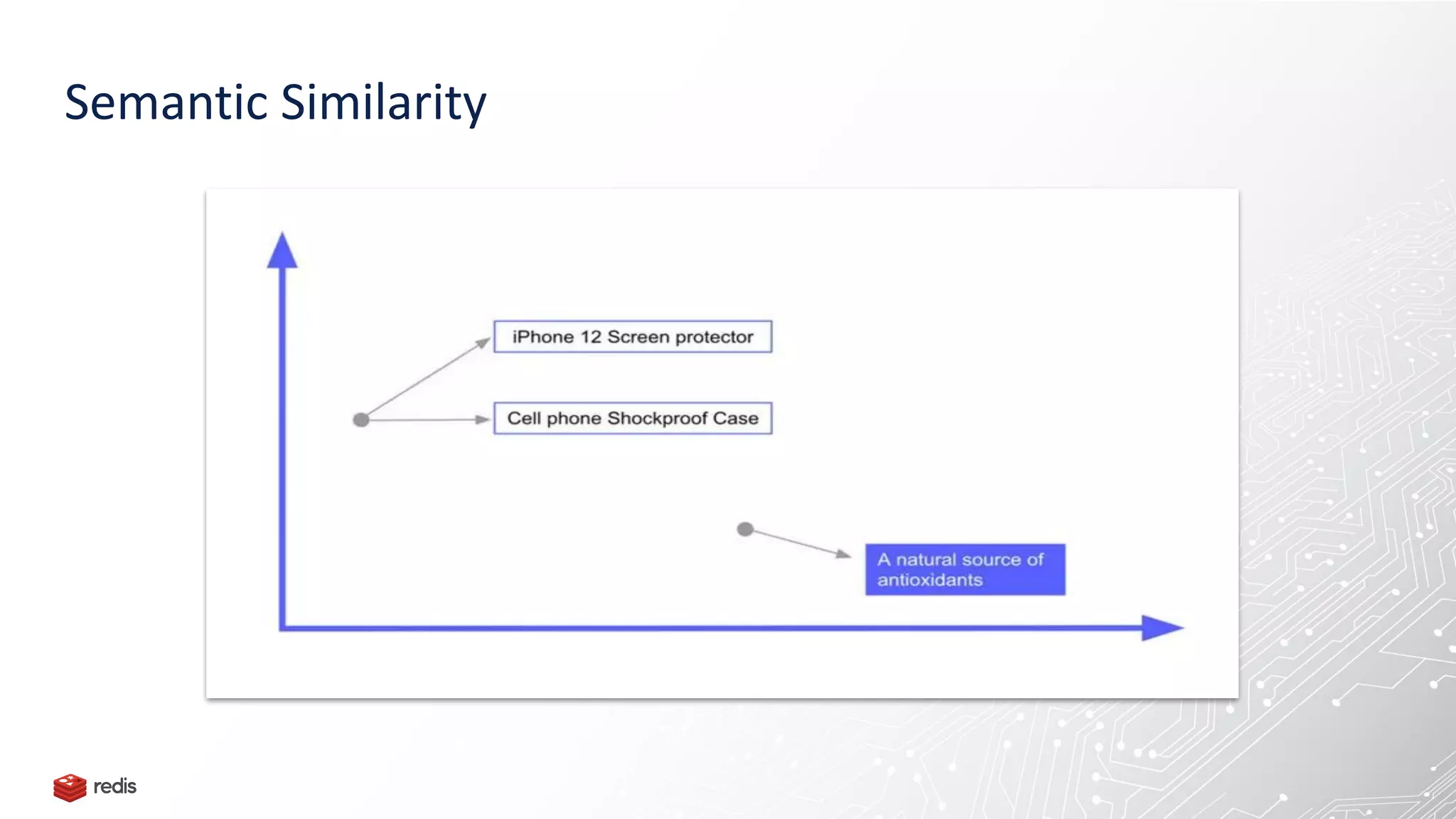 Semantic Similarity

iPhone 12 Screen protector

Cell phone Shockproof Case

A natural source of antioxidants

redis